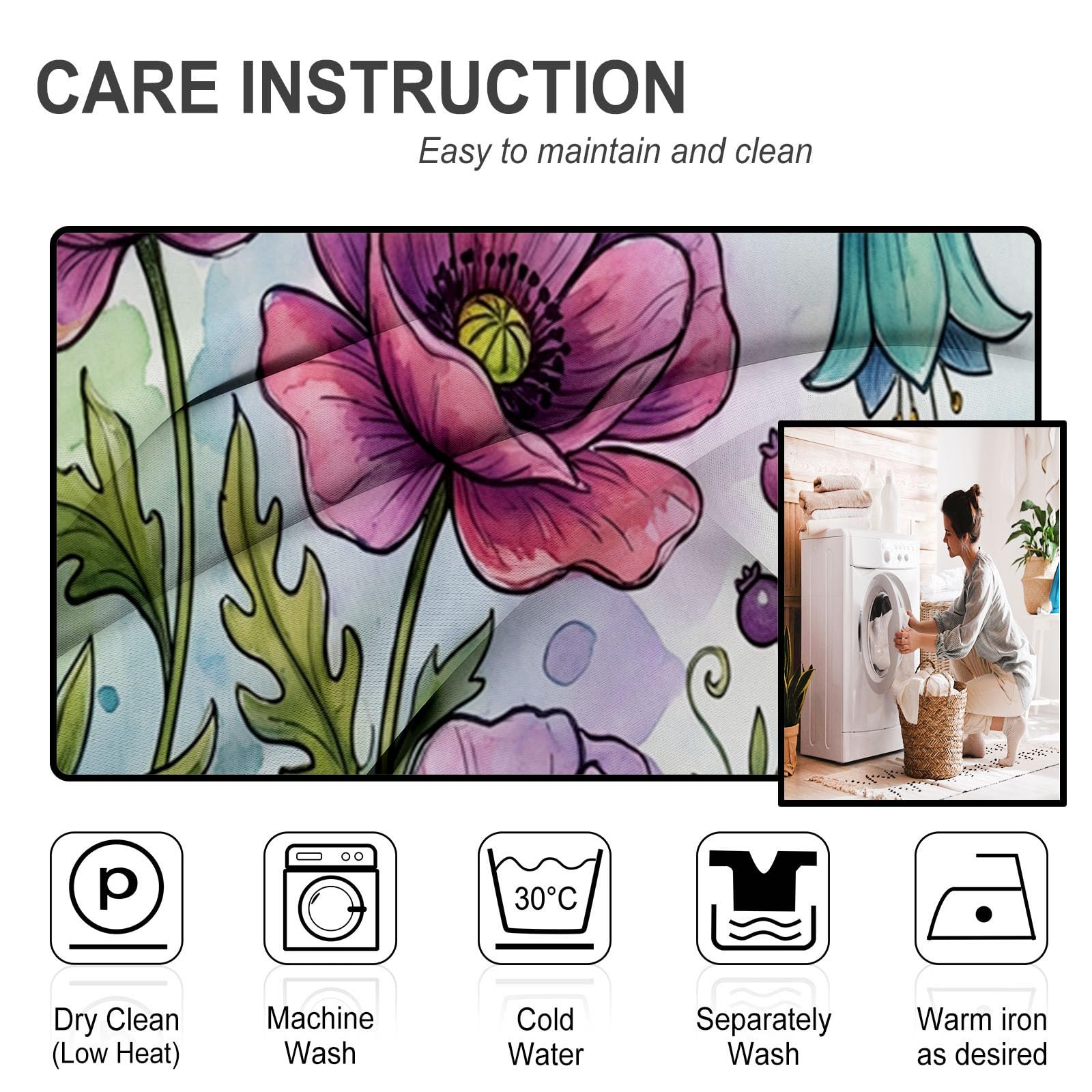 CARE INSTRUCTION

Easy to maintain and clean

P

30°C

Dry Clean (Low Heat)

Machine Wash

Cold Water

Separately Wash

Warm iron as desired